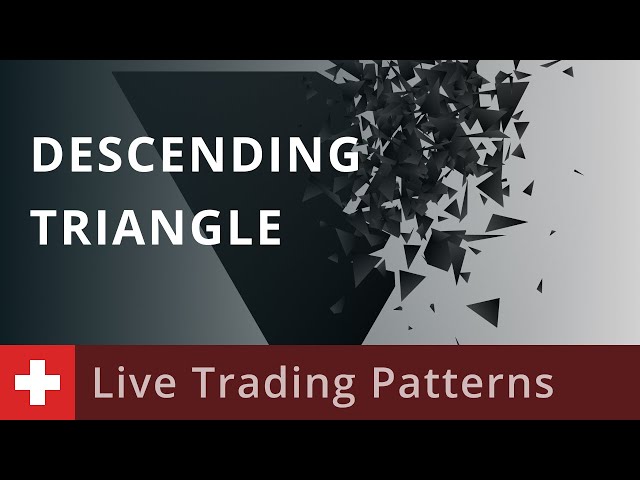 DESCENDING TRIANGLE

Live Trading Patterns